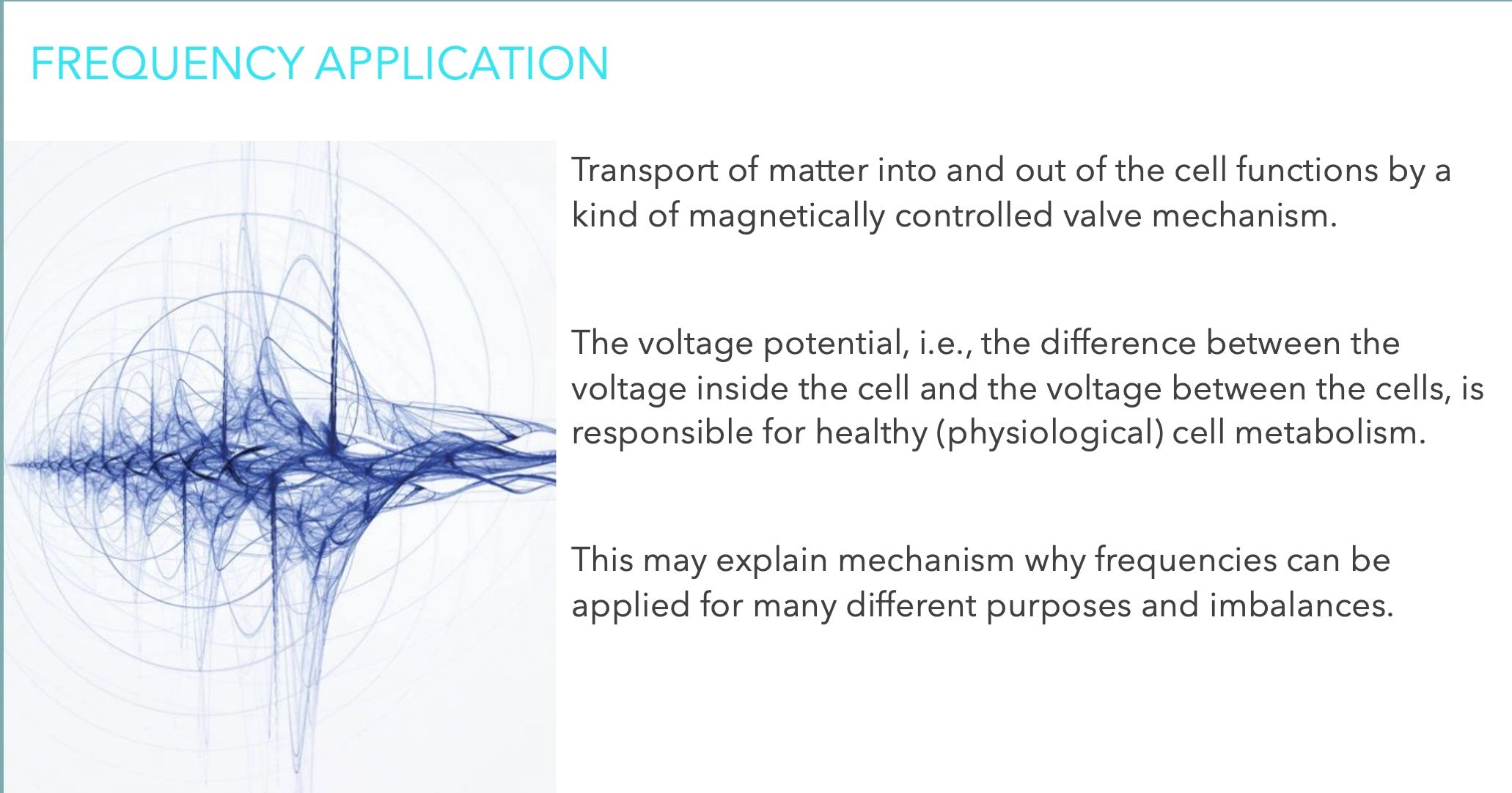 FREQUENCY APPLICATION

Transport of matter into and out of the cell functions by a kind of magnetically controlled valve mechanism.

The voltage potential, i.e., the difference between the voltage inside the cell and the voltage between the cells, is responsible for healthy (physiological) cell metabolism.

This may explain mechanism why frequencies can be applied for many different purposes and imbalances.